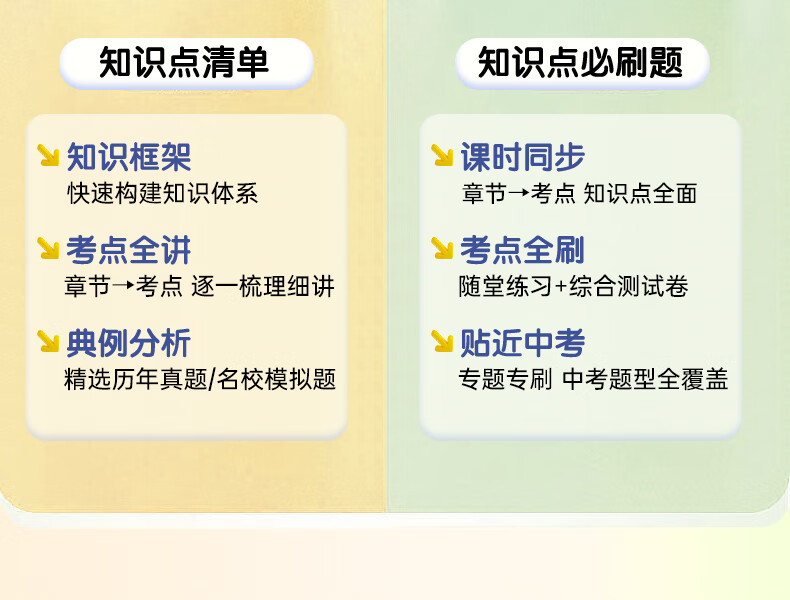 知识点清单

知识框架
快速构建知识体系

考点全讲
章节→考点 逐一梳理细讲

典例分析
精选历年真题/名校模拟题

知识点必刷题

课时同步
章节→考点 知识点全面

考点全刷
随堂练习+综合测试卷

贴近中考
专题专刷 中考题型全覆盖